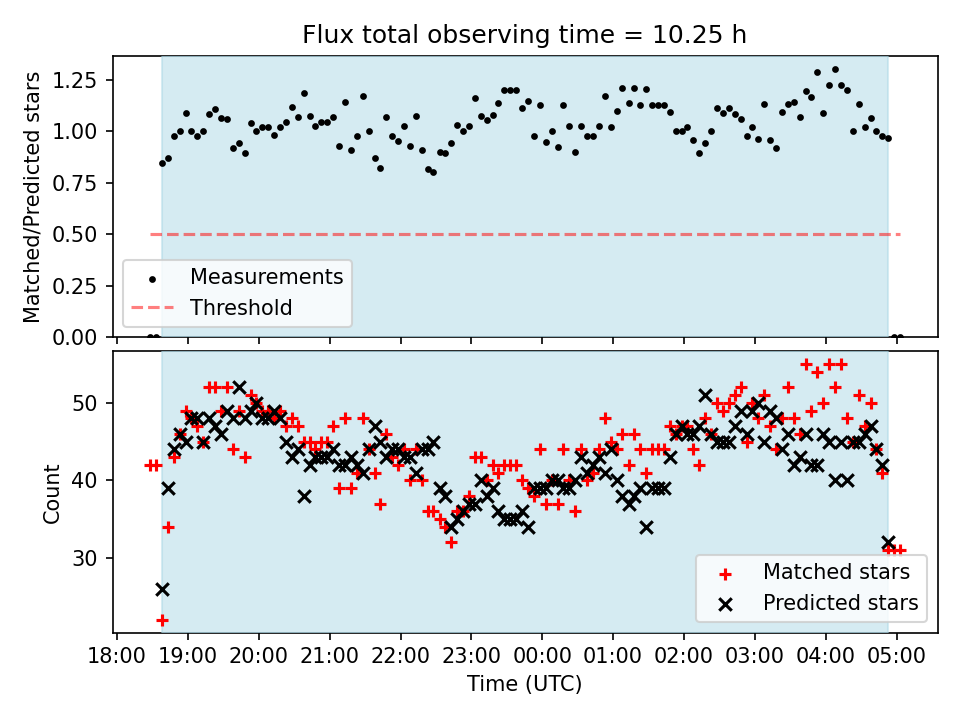 Flux total observing time = 10.25 h

Matched/Predicted stars

1.25
1.00
0.75
0.50
0.25
0.00

Measurements
Threshold

Count

50
40
30

Matched stars
Predicted stars

18:00 19:00 20:00 21:00 22:00 23:00 00:00 01:00 02:00 03:00 04:00 05:00

Time (UTC)